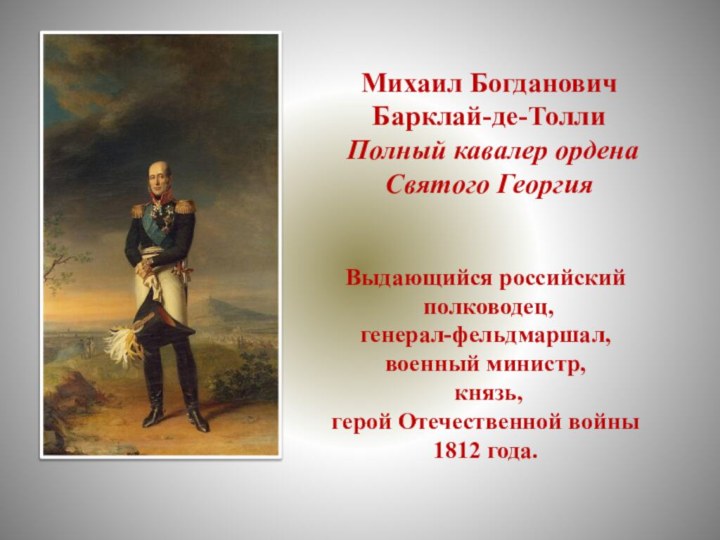 Михаил Богданович Барклай-де-Толли
Полный кавалер ордена Святого Георгия

Выдающийся российский полководец,
генерал-фельдмаршал,
военный министр,
князь,
герой Отечественной войны 1812 года.